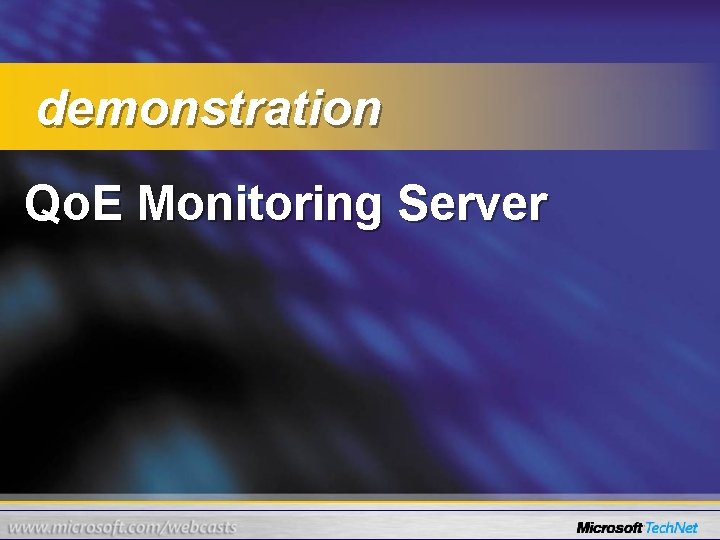 demonstration

QoE Monitoring Server

www.microsoft.com/webcasts

Microsoft TechNet